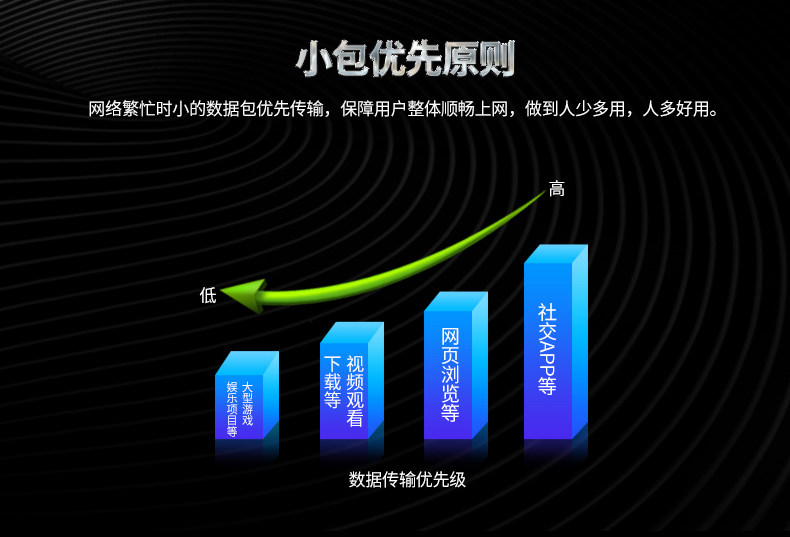 小包优先原则

网络繁忙时小的数据包优先传输，保障用户整体顺畅上网，做到人少多用，人多好用。

高

低

大型游戏娱乐项目等

视频观看下载等

网页浏览等

社交APP等

数据传输优先级